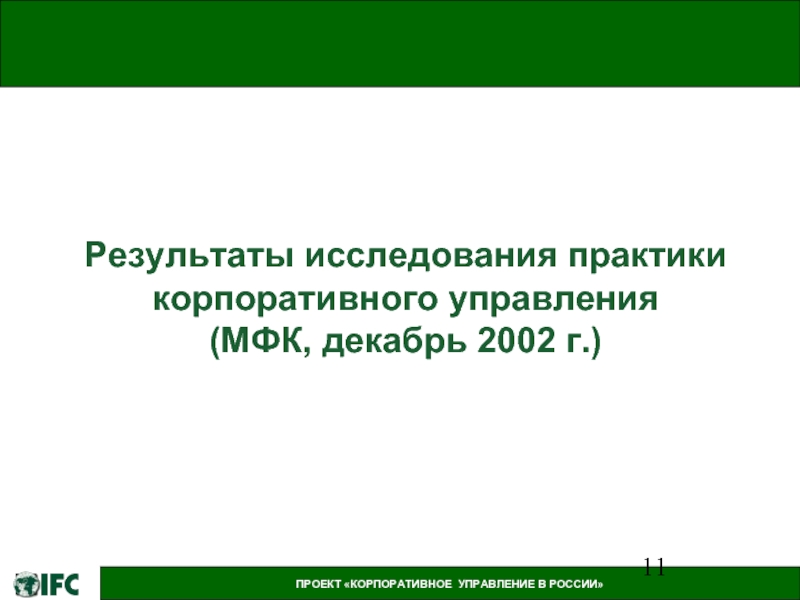 Результаты исследования практики корпоративного управления (МФК, декабрь 2002 г.)

11

IFC

ПРОЕКТ «КОРПОРАТИВНОЕ УПРАВЛЕНИЕ В РОССИИ»